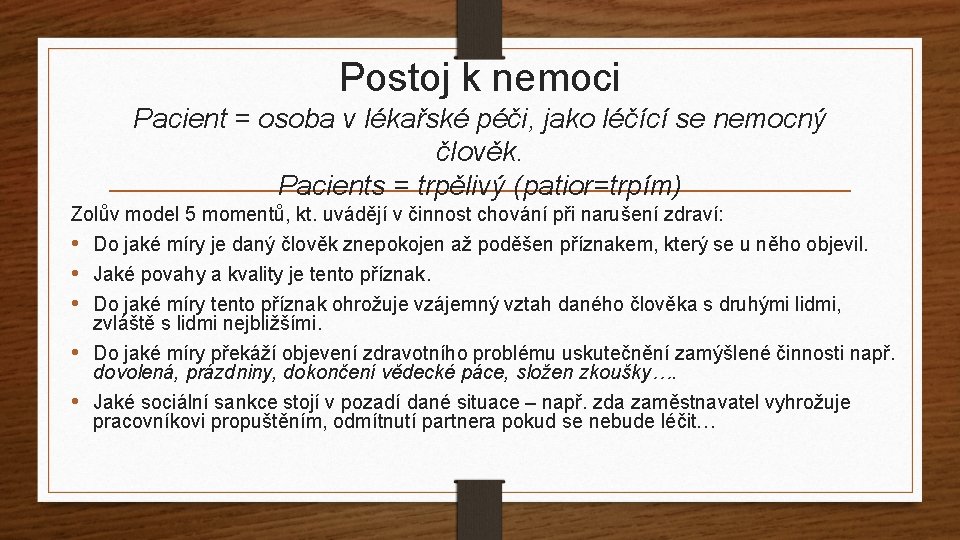 Postoj k nemoci

Pacient = osoba v lékařské péči, jako léčící se nemocný člověk.
Pacients = trpělivý (patior=trpím)

Zolův model 5 momentů, kt. uvádějí v činnost chování při narušení zdraví:

• Do jaké míry je daný člověk znepokojen až poděšen příznakem, který se u něho objevil.
• Jaké povahy a kvality je tento příznak.
• Do jaké míry tento příznak ohrožuje vzájemný vztah daného člověka s druhými lidmi, zvláště s lidmi nejbližšími.
• Do jaké míry překáží objevení zdravotního problému uskutečnění zamýšlené činnosti např. dovolená, prázdniny, dokončení vědecké páce, složen zkoušky….
• Jaké sociální sankce stojí v pozadí dané situace – např. zda zaměstnavatel vyhrožuje pracovníkovi propuštěním, odmítnutí partnera pokud se nebude léčit…